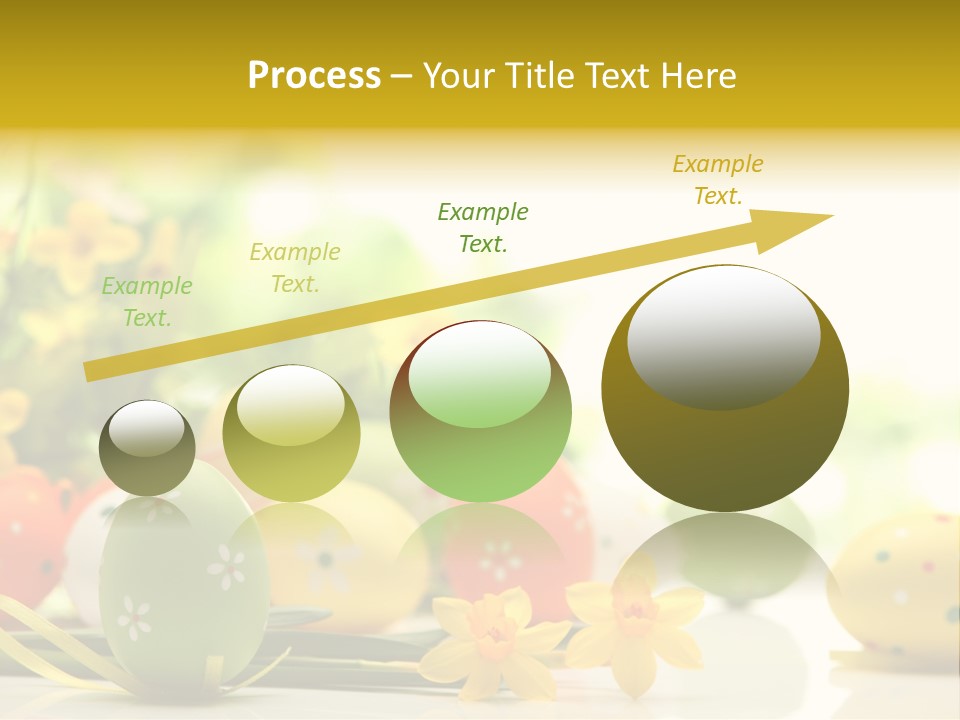 Process – Your Title Text Here

Example Text.

Example Text.

Example Text.

Example Text.